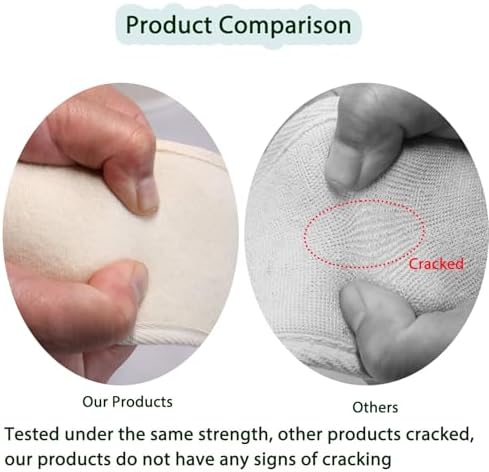 Product Comparison

Cracked

Our Products

Others

Tested under the same strength, other products cracked, our products do not have any signs of cracking